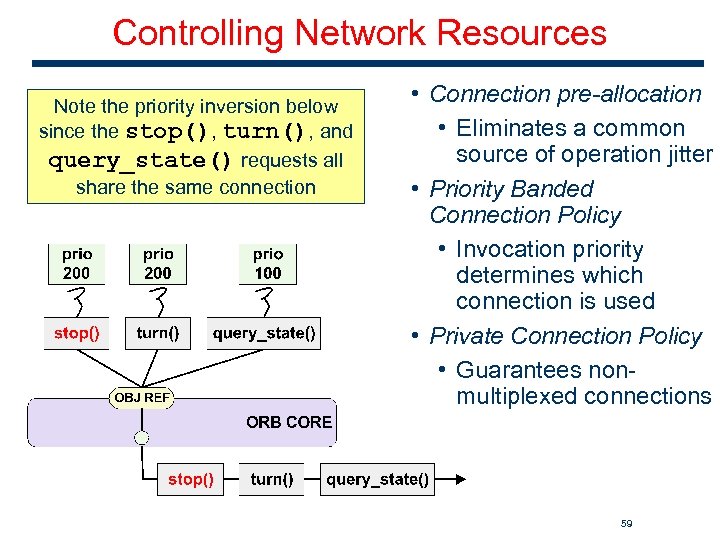 Controlling Network Resources

Note the priority inversion below since the stop(), turn(), and query_state() requests all share the same connection

prio 200

prio 200

prio 100

stop()

turn()

query_state()

OBJ REF

ORB CORE

stop()

turn()

query_state()

• Connection pre-allocation
  • Eliminates a common source of operation jitter
• Priority Banded Connection Policy
  • Invocation priority determines which connection is used
• Private Connection Policy
  • Guarantees non-multiplexed connections

59